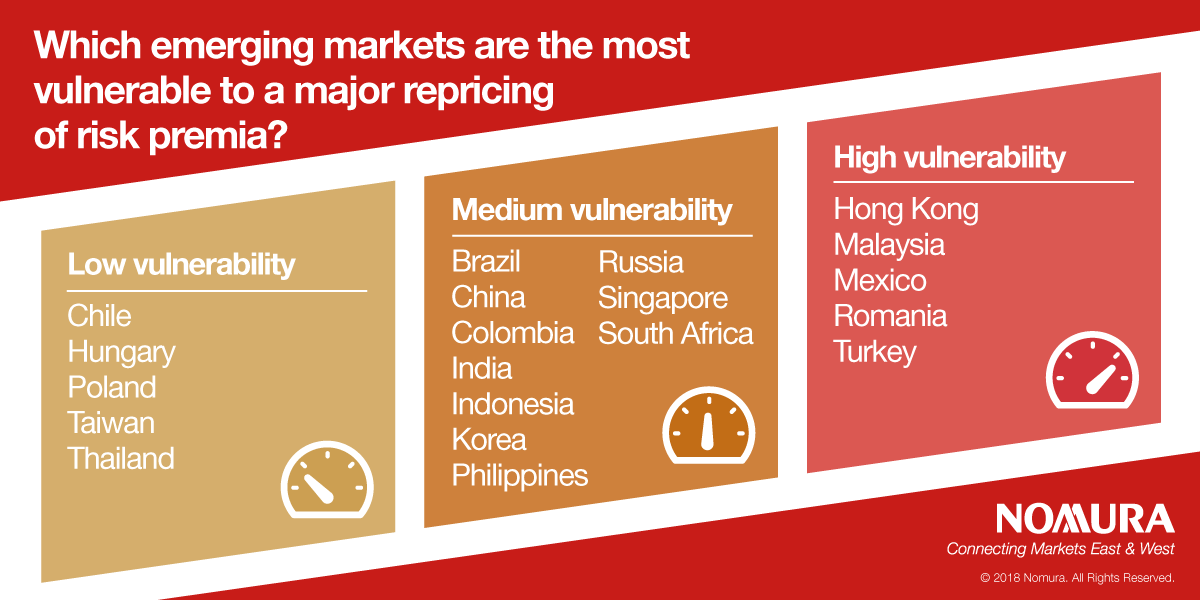 Which emerging markets are the most vulnerable to a major repricing of risk premia?

Low vulnerability

Chile
Hungary
Poland
Taiwan
Thailand

Medium vulnerability

Brazil
China
Colombia
India
Indonesia
Korea
Philippines

Russia
Singapore
South Africa

High vulnerability

Hong Kong
Malaysia
Mexico
Romania
Turkey

NOMURA
Connecting Markets East & West

© 2018 Nomura. All Rights Reserved.